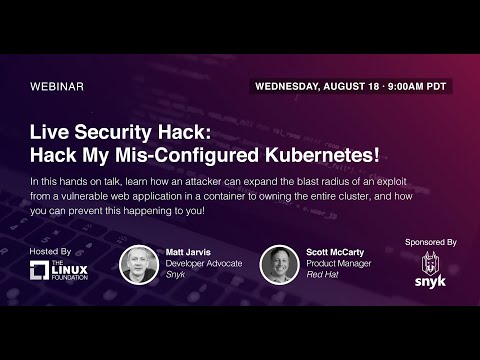 WEBINAR

WEDNESDAY, AUGUST 18 · 9:00AM PDT

Live Security Hack:
Hack My Mis-Configured Kubernetes!

In this hands on talk, learn how an attacker can expand the blast radius of an exploit from a vulnerable web application in a container to owning the entire cluster, and how you can prevent this happening to you!

Hosted By

THE LINUX FOUNDATION

Matt Jarvis
Developer Advocate
Snyk

Scott McCarty
Product Manager
Red Hat

Sponsored By

snyk